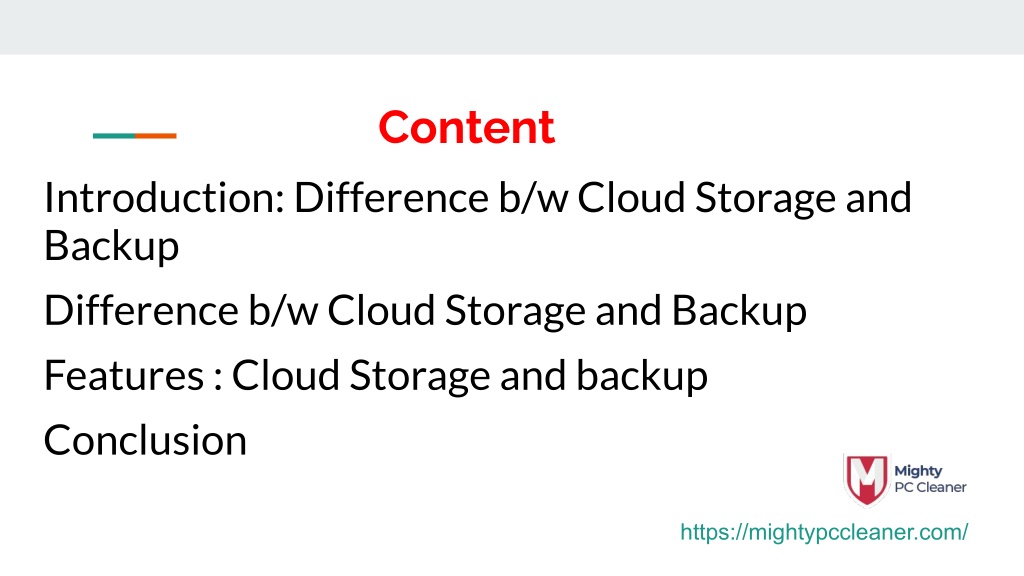 Content

Introduction: Difference b/w Cloud Storage and Backup

Difference b/w Cloud Storage and Backup

Features : Cloud Storage and backup

Conclusion

Mighty
PC Cleaner

https://mightypccleaner.com/